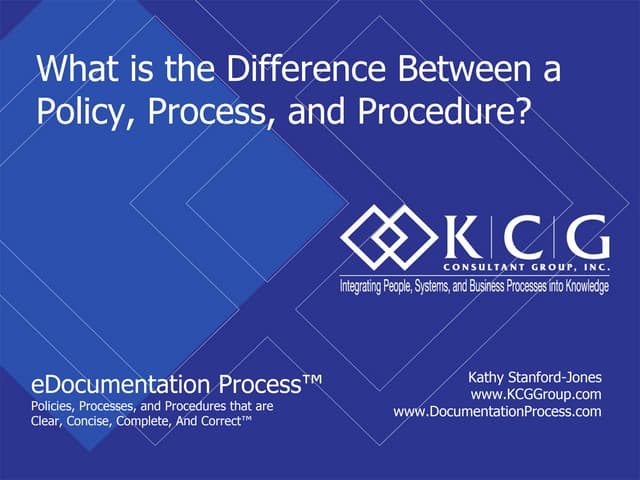 What is the Difference Between a Policy, Process, and Procedure?

K | C | G
CONSULTANT GROUP, INC.
Integrating People, Systems, and Business Processes into Knowledge

eDocumentation Process™
Policies, Processes, and Procedures that are Clear, Concise, Complete, And Correct™

Kathy Stanford-Jones
www.KCGGroup.com
www.DocumentationProcess.com